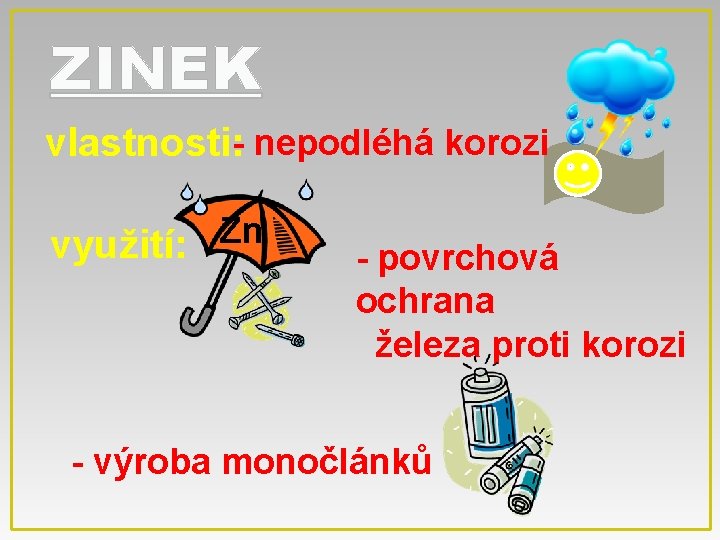 ZINEK

vlastnosti: - nepodléhá korozi

využití:

Zn

- povrchová ochrana železa proti korozi

- výroba monočlánků